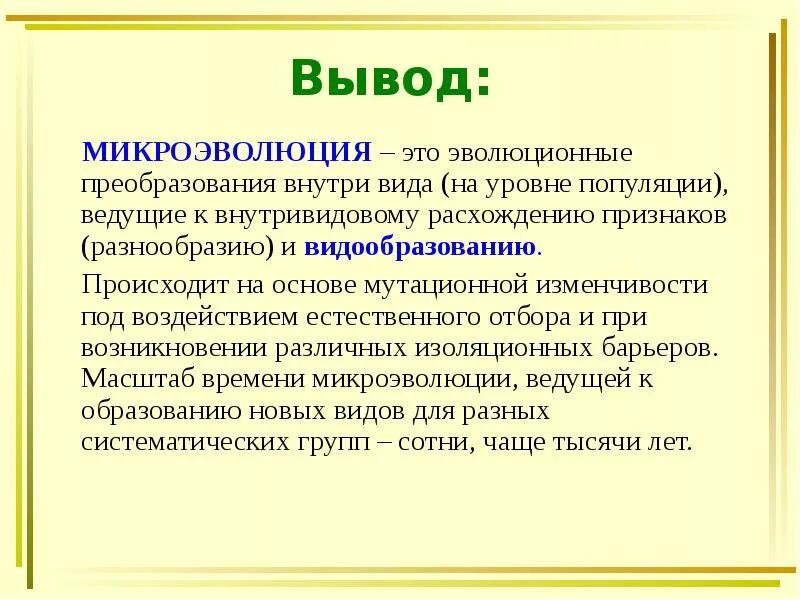 Вывод:

МИКРОЭВОЛЮЦИЯ – это эволюционные преобразования внутри вида (на уровне популяции), ведущие к внутривидовому расхождению признаков (разнообразию) и видообразованию.

Происходит на основе мутационной изменчивости под воздействием естественного отбора и при возникновении различных изоляционных барьеров. Масштаб времени микроэволюции, ведущей к образованию новых видов для разных систематических групп – сотни, чаще тысячи лет.